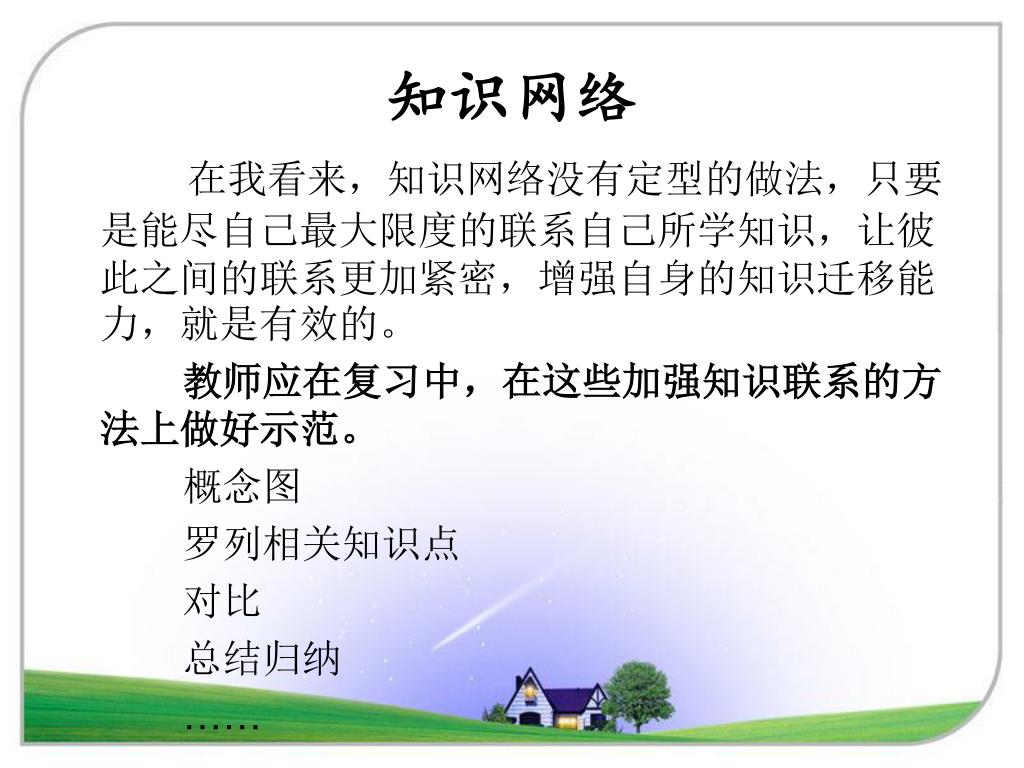 知识网络

在我看来，知识网络没有定型的做法，只要是能尽自己最大限度的联系自己所学知识，让彼此之间的联系更加紧密，增强自身的知识迁移能力，就是有效的。

教师应在复习中，在这些加强知识联系的方法上做好示范。

概念图

罗列相关知识点

对比

总结归纳

……